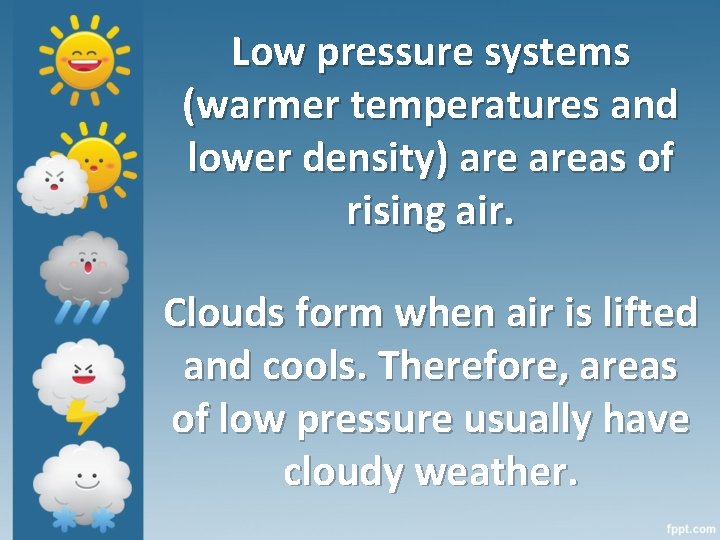 Low pressure systems (warmer temperatures and lower density) are areas of rising air.

Clouds form when air is lifted and cools. Therefore, areas of low pressure usually have cloudy weather.

fppt.com